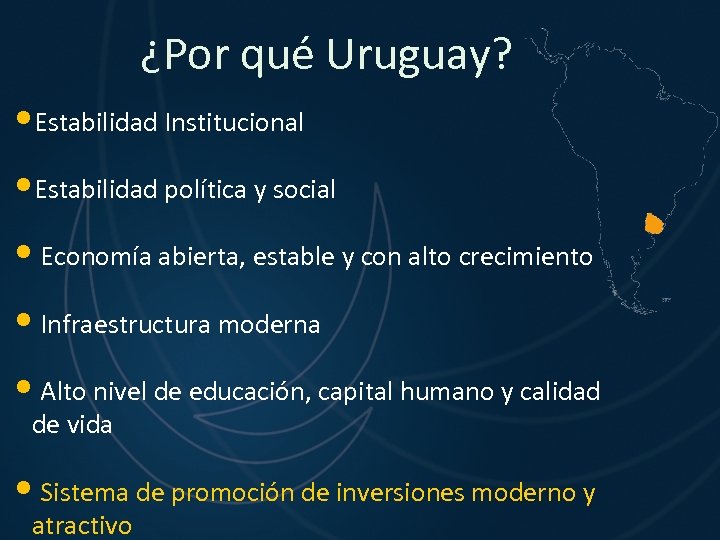 ¿Por qué Uruguay?

• Estabilidad Institucional

• Estabilidad política y social

• Economía abierta, estable y con alto crecimiento

• Infraestructura moderna

• Alto nivel de educación, capital humano y calidad de vida

• Sistema de promoción de inversiones moderno y atractivo